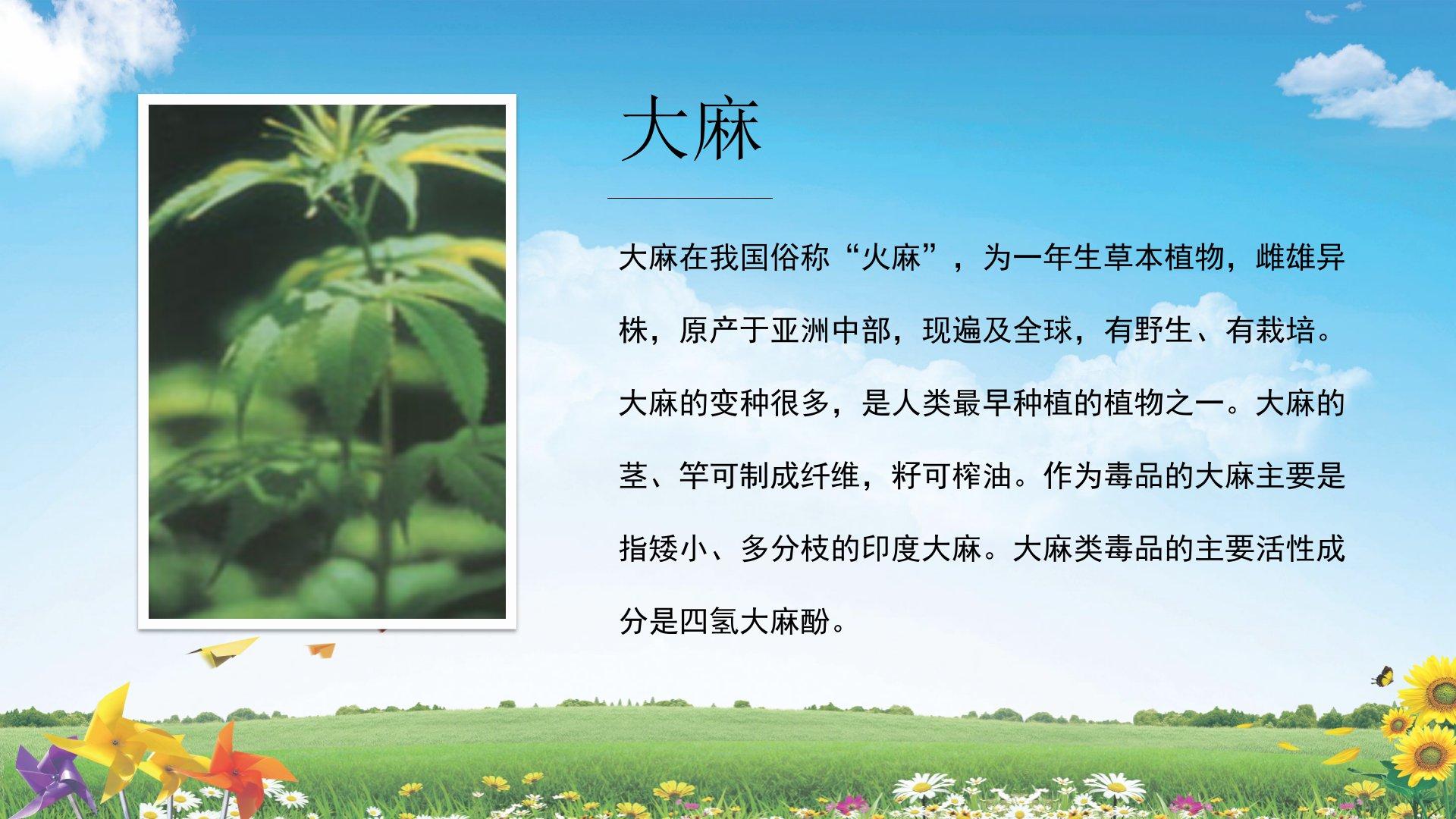 大麻

大麻在我国俗称“火麻”，为一年生草本植物，雌雄异株，原产于亚洲中部，现遍及全球，有野生、有栽培。大麻的变种很多，是人类最早种植的植物之一。大麻的茎、竿可制成纤维，籽可榨油。作为毒品的大麻主要是指矮小、多分枝的印度大麻。大麻类毒品的主要活性成分是四氢大麻酚。